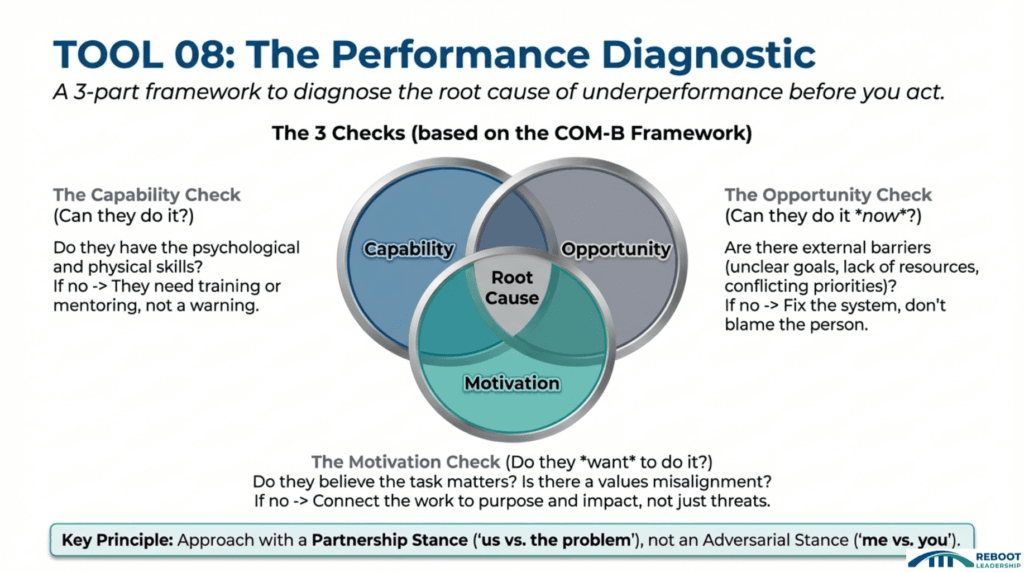 TOOL 08: The Performance Diagnostic

A 3-part framework to diagnose the root cause of underperformance before you act.

The 3 Checks (based on the COM-B Framework)

The Capability Check
(Can they do it?)

Do they have the psychological and physical skills?
If no -> They need training or mentoring, not a warning.

Capability

Opportunity

Root Cause

Motivation

The Opportunity Check
(Can they do it *now*?)

Are there external barriers (unclear goals, lack of resources, conflicting priorities)?
If no -> Fix the system, don't blame the person.

The Motivation Check (Do they *want* to do it?)
Do they believe the task matters? Is there a values misalignment?
If no -> Connect the work to purpose and impact, not just threats.

Key Principle: Approach with a Partnership Stance ('us vs. the problem'), not an Adversarial Stance ('me vs. you').

REBOOT LEADERSHIP